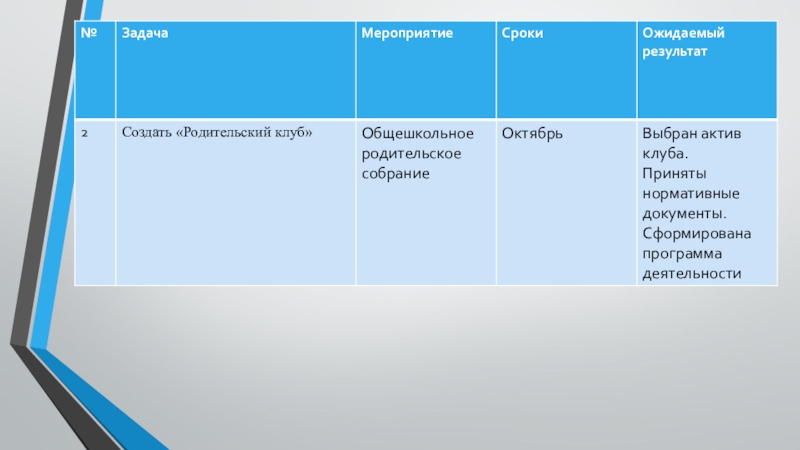 | № | Задача | Мероприятие | Сроки | Ожидаемый результат |
|---|---|---|---|---|
| 2 | Создать «Родительский клуб» | Общешкольное родительское собрание | Октябрь | Выбран актив клуба. Приняты нормативные документы. Сформирована программа деятельности |